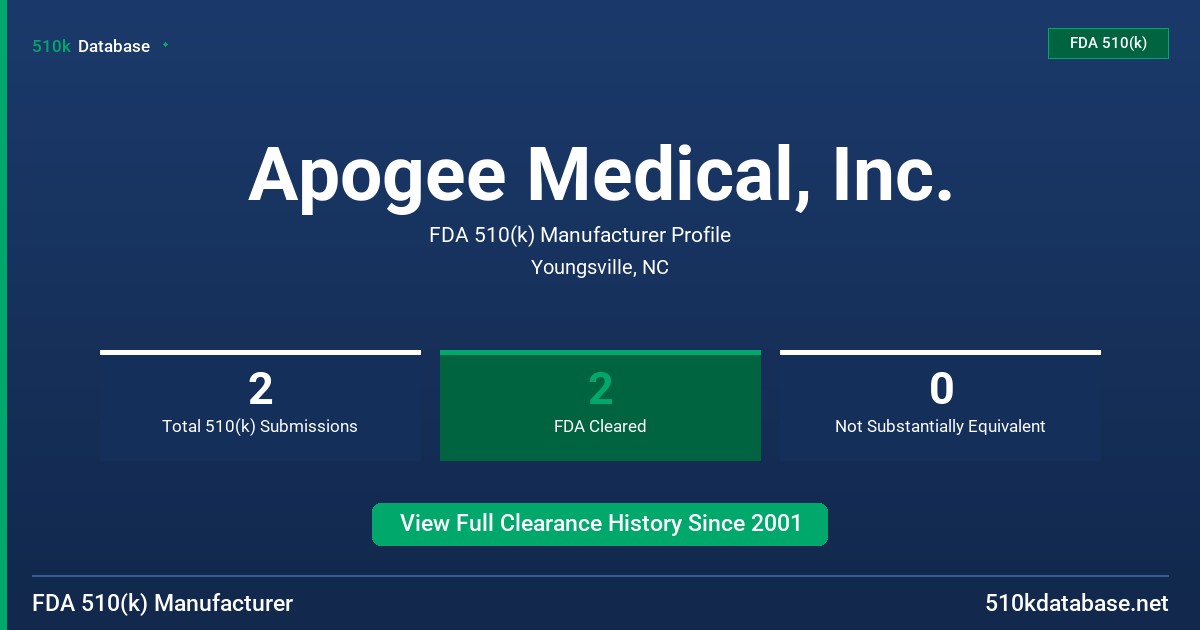 510k Database

FDA 510(k)

Apogee Medical, Inc.

FDA 510(k) Manufacturer Profile

Youngsville, NC

2
Total 510(k) Submissions

2
FDA Cleared

0
Not Substantially Equivalent

View Full Clearance History Since 2001

FDA 510(k) Manufacturer

510kdatabase.net